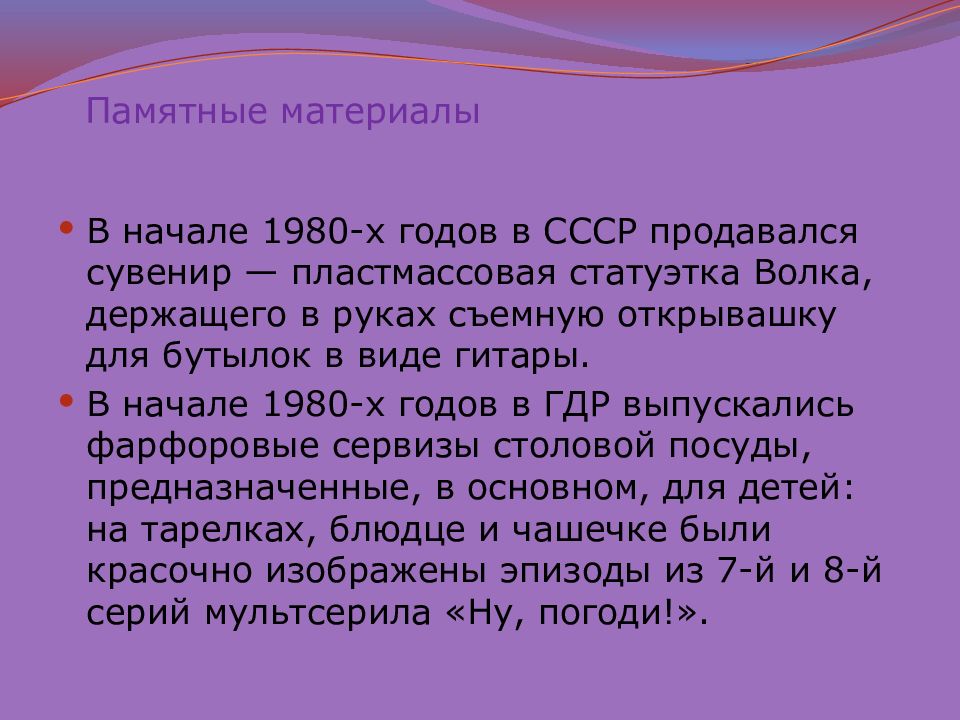 Памятные материалы

• В начале 1980-х годов в СССР продавался сувенир — пластмассовая статуэтка Волка, держащего в руках съемную открывашку для бутылок в виде гитары.

• В начале 1980-х годов в ГДР выпускались фарфоровые сервизы столовой посуды, предназначенные, в основном, для детей: на тарелках, блюдце и чашечке были красочно изображены эпизоды из 7-й и 8-й серий мультсерила «Ну, погоди!».